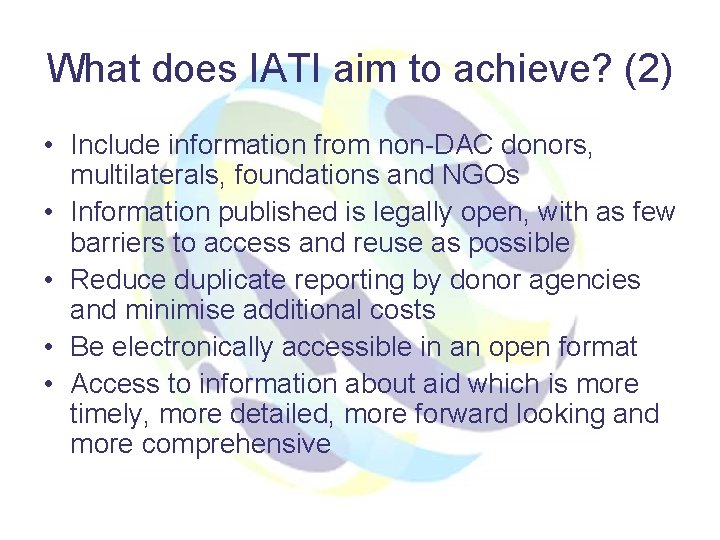 What does IATI aim to achieve? (2)

• Include information from non-DAC donors, multilaterals, foundations and NGOs
• Information published is legally open, with as few barriers to access and reuse as possible
• Reduce duplicate reporting by donor agencies and minimise additional costs
• Be electronically accessible in an open format
• Access to information about aid which is more timely, more detailed, more forward looking and more comprehensive